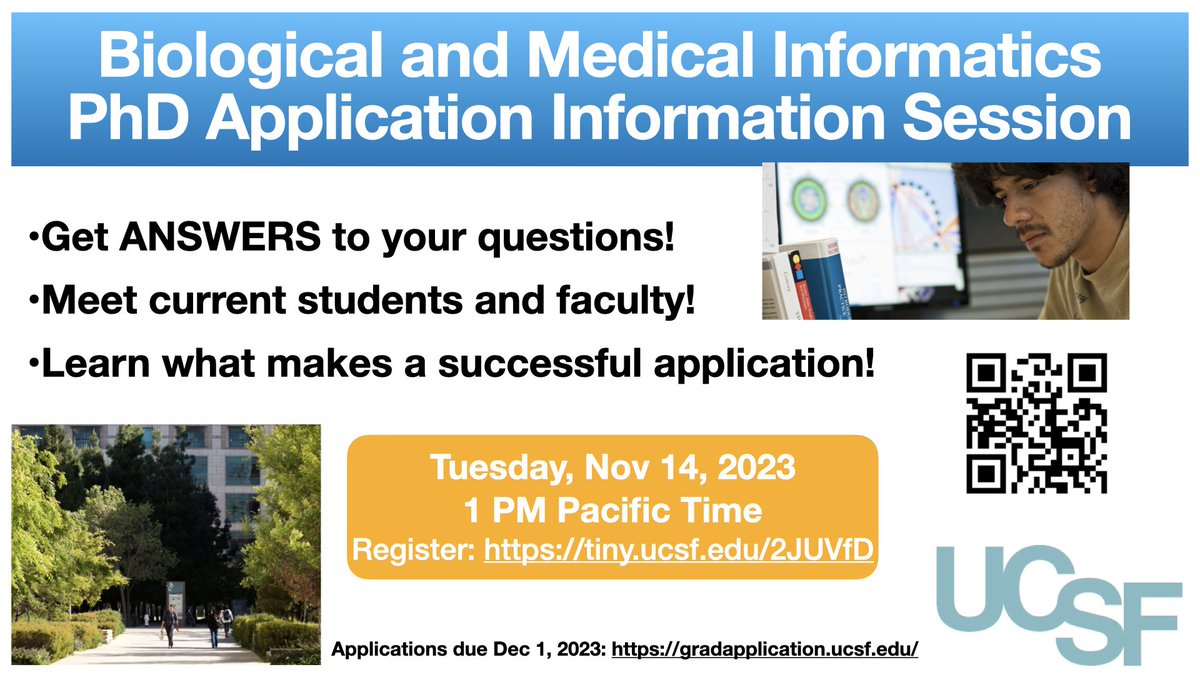 Biological and Medical Informatics PhD Application Information Session

•Get ANSWERS to your questions!

•Meet current students and faculty!

•Learn what makes a successful application!

Tuesday, Nov 14, 2023
1 PM Pacific Time
Register: https://tiny.ucsf.edu/2JUVfD

UCSF

Applications due Dec 1, 2023: https://gradapplication.ucsf.edu/